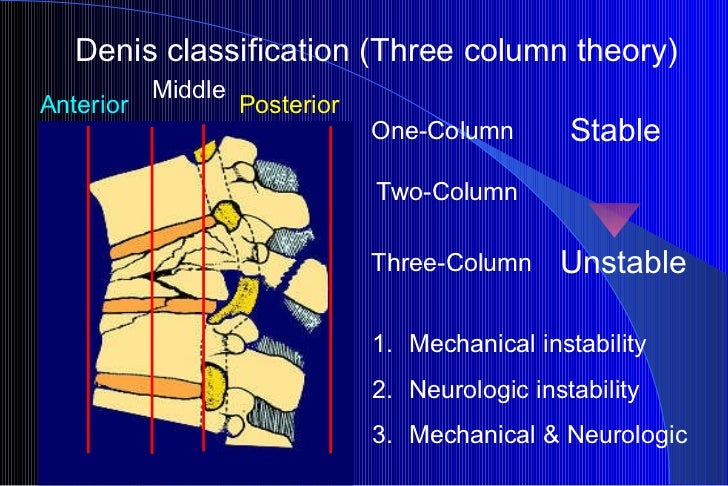 Denis classification (Three column theory)

Anterior
Middle
Posterior

One-Column Stable

Two-Column

Three-Column Unstable

1. Mechanical instability
2. Neurologic instability
3. Mechanical & Neurologic